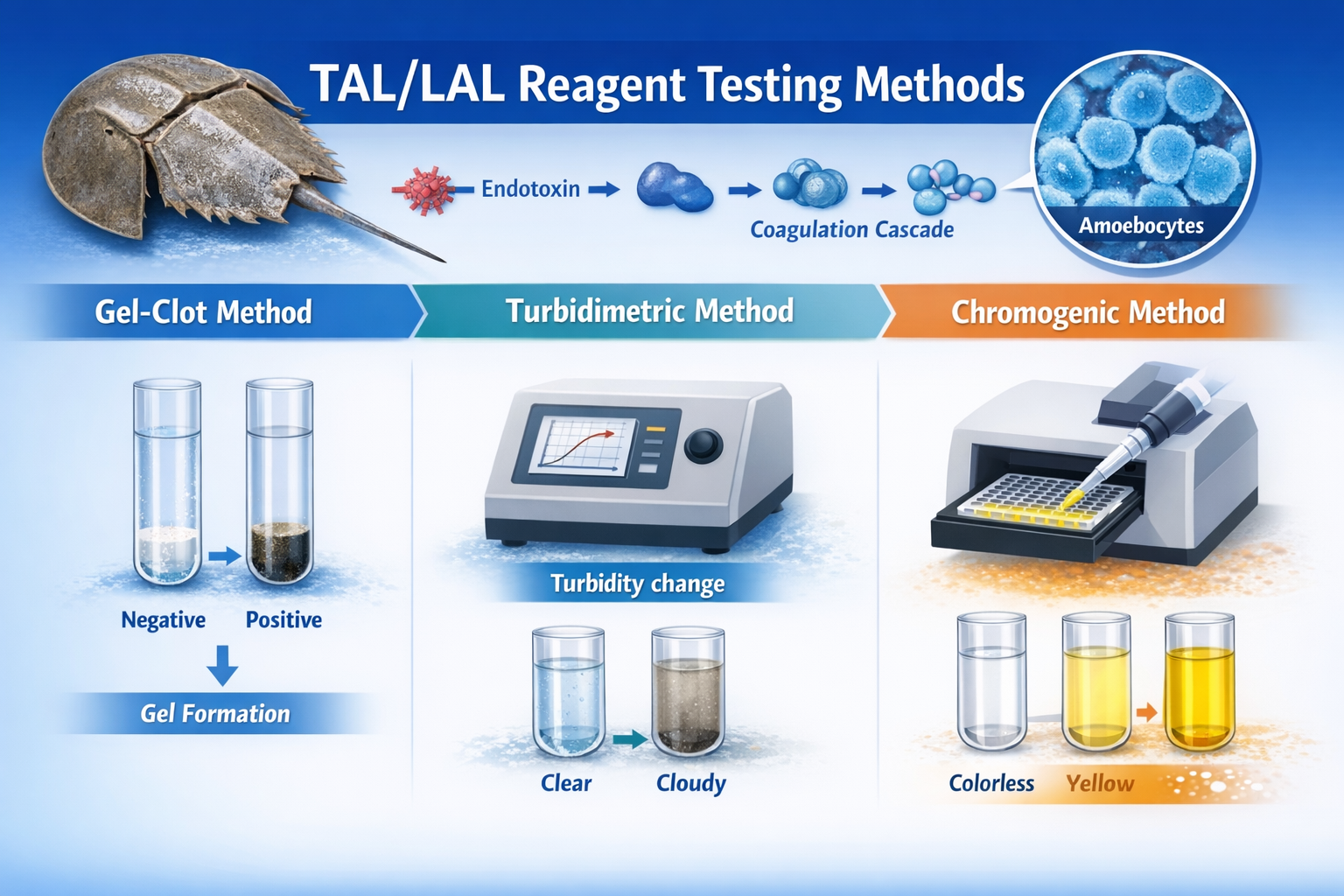 TAL/LAL Reagent Testing Methods

Endotoxin

Coagulation Cascade

Amoebocytes

Gel-Clot Method

Negative

Positive

Gel Formation

Turbidimetric Method

Turbidity change

Clear

Cloudy

Chromogenic Method

Colorless

Yellow